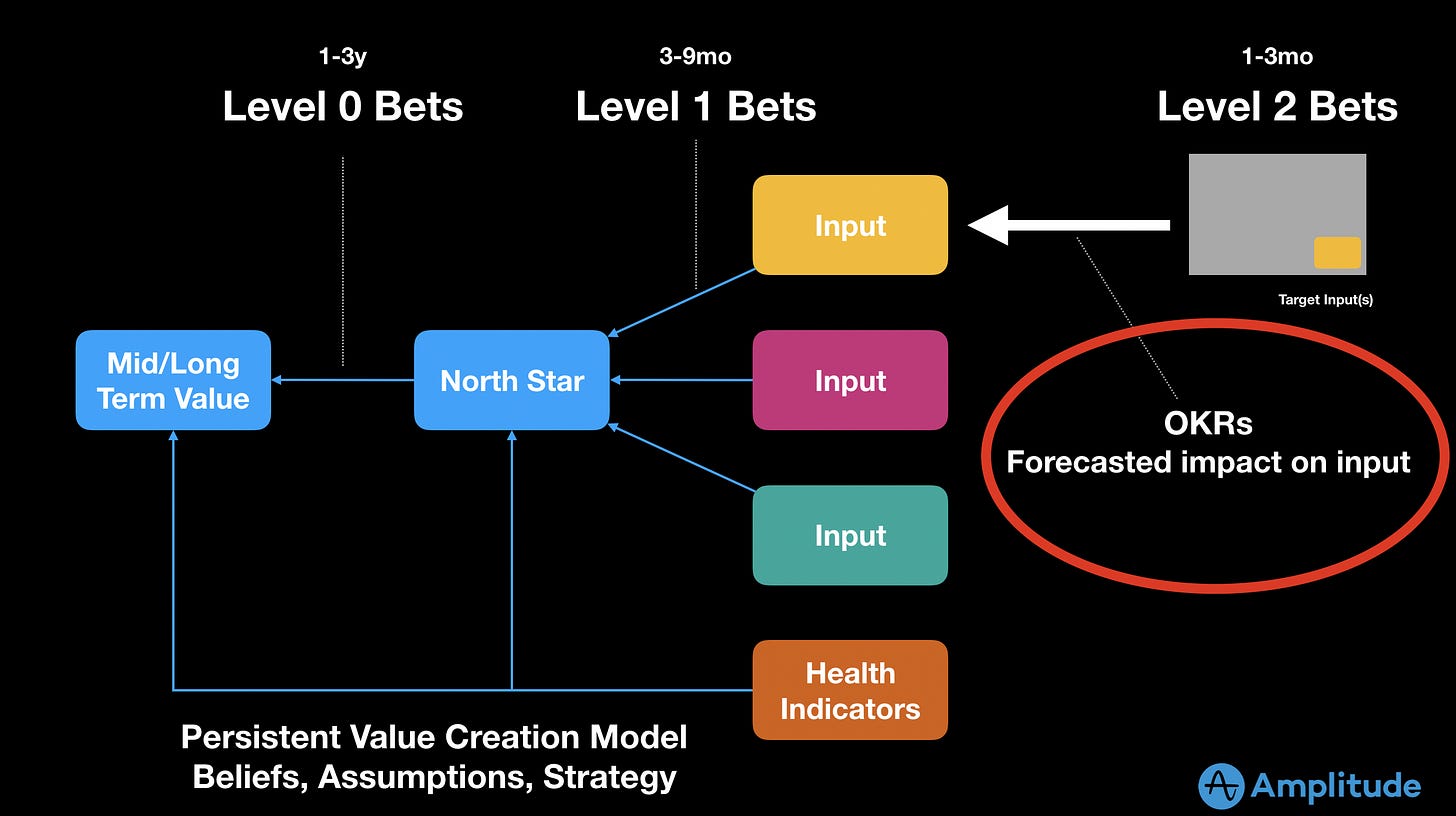 1-3y
Level 0 Bets

3-9mo
Level 1 Bets

1-3mo
Level 2 Bets

Input

Target Input(s)

Mid/Long Term Value

North Star

Input

OKRs
Forecasted impact on input

Input

Health Indicators

Persistent Value Creation Model
Beliefs, Assumptions, Strategy

Amplitude